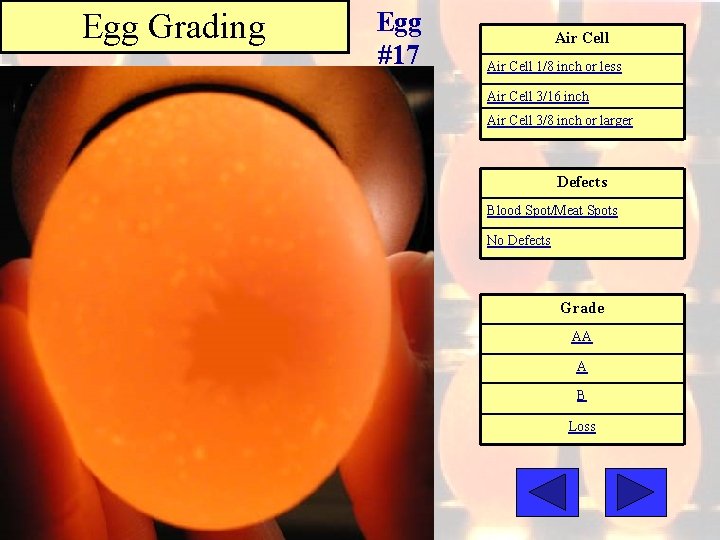 Egg Grading

Egg #17

| Air Cell |
|---|
| Air Cell 1/8 inch or less |
| Air Cell 3/16 inch |
| Air Cell 3/8 inch or larger |

| Defects |
|---|
| Blood Spot/Meat Spots |
| No Defects |

| Grade |
|---|
| AA |
| A |
| B |
| Loss |